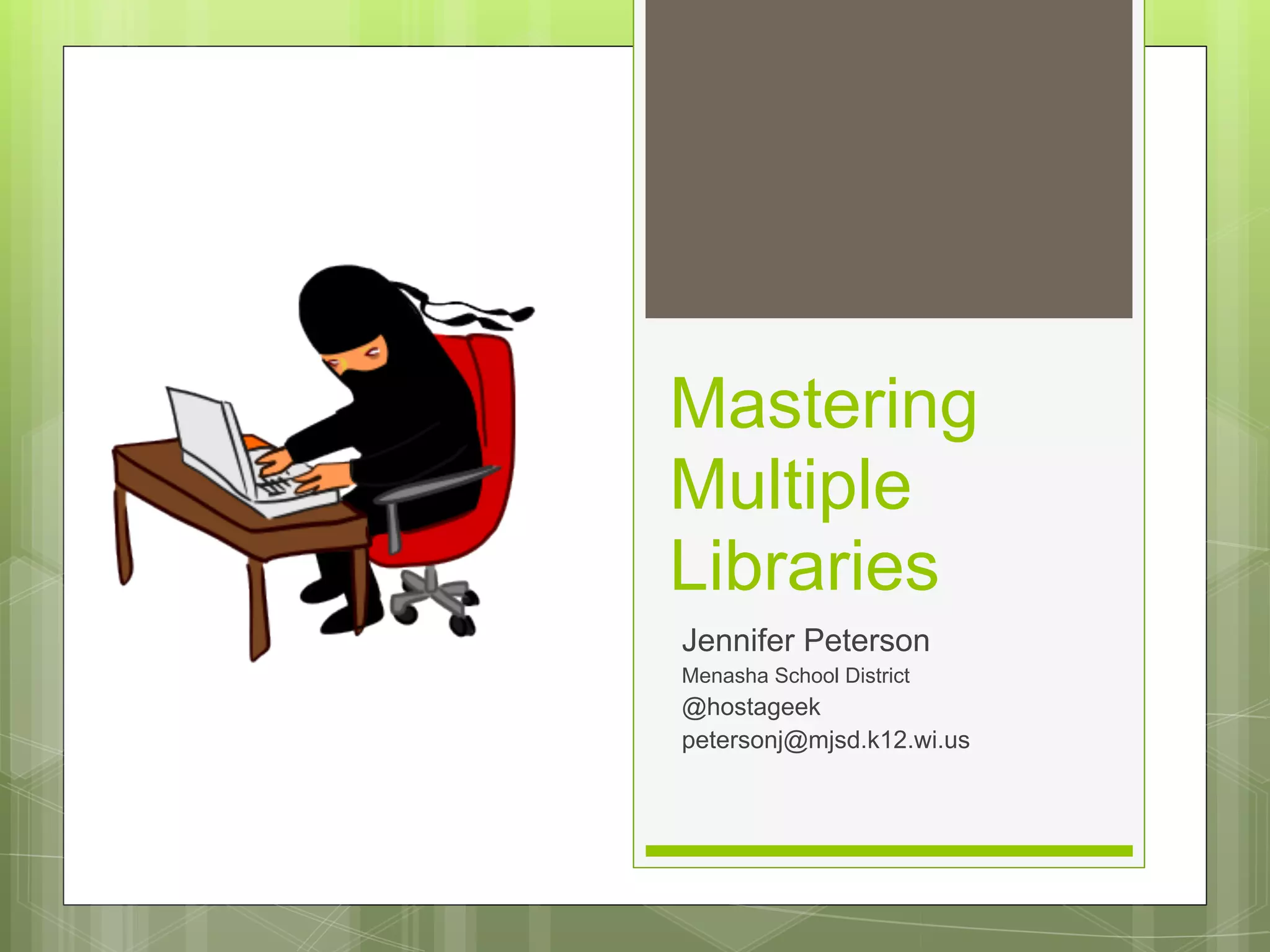 Mastering Multiple Libraries

Jennifer Peterson
Menasha School District
@hostageek
petersonj@mjsd.k12.wi.us